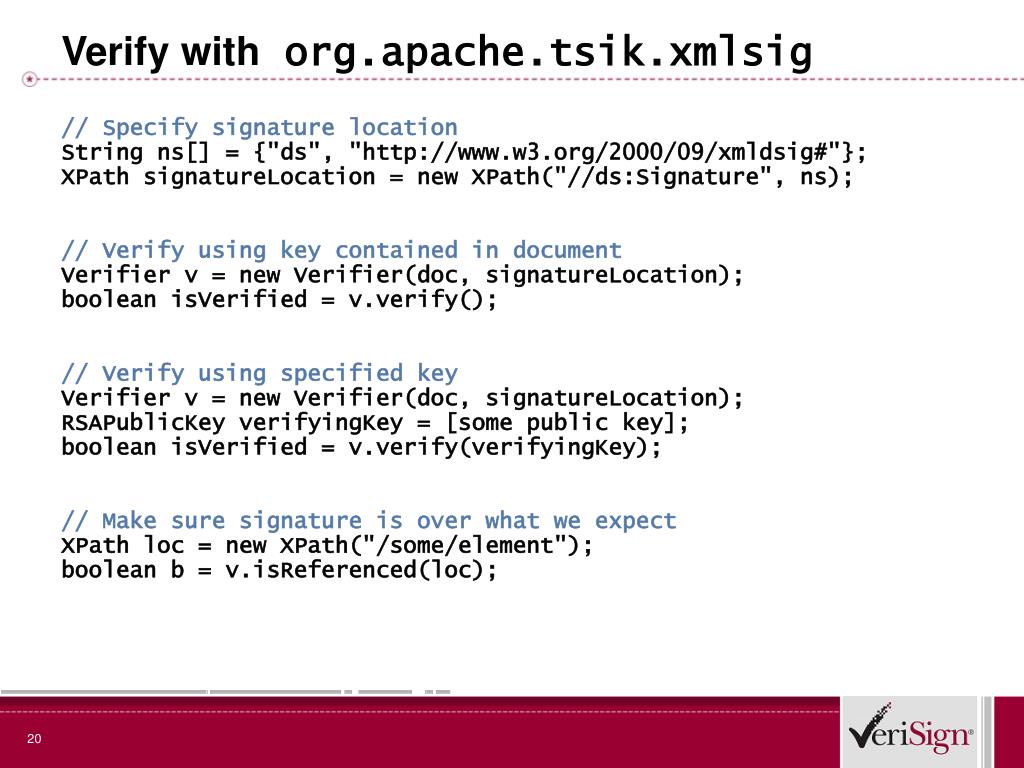 Verify with org.apache.tsik.xmlsig

// Specify signature location
String ns[] = {"ds", "http://www.w3.org/2000/09/xmldsig#"};
XPath signatureLocation = new XPath("//ds:Signature", ns);

// Verify using key contained in document
Verifier v = new Verifier(doc, signatureLocation);
boolean isVerified = v.verify();

// Verify using specified key
Verifier v = new Verifier(doc, signatureLocation);
RSAPublicKey verifyingKey = [some public key];
boolean isVerified = v.verify(verifyingKey);

// Make sure signature is over what we expect
XPath loc = new XPath("/some/element");
boolean b = v.isReferenced(loc);

20

VeriSign®